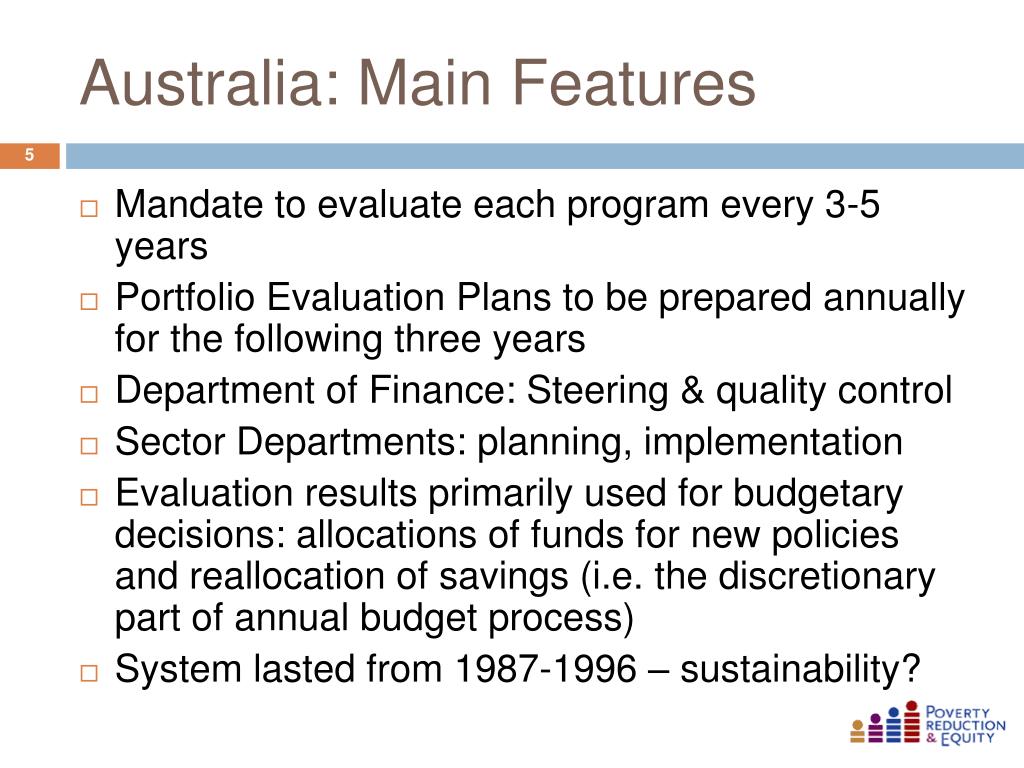 Australia: Main Features

5

□ Mandate to evaluate each program every 3-5 years

□ Portfolio Evaluation Plans to be prepared annually for the following three years

□ Department of Finance: Steering & quality control

□ Sector Departments: planning, implementation

□ Evaluation results primarily used for budgetary decisions: allocations of funds for new policies and reallocation of savings (i.e. the discretionary part of annual budget process)

□ System lasted from 1987-1996 – sustainability?

POVERTY REDUCTION & EQUITY